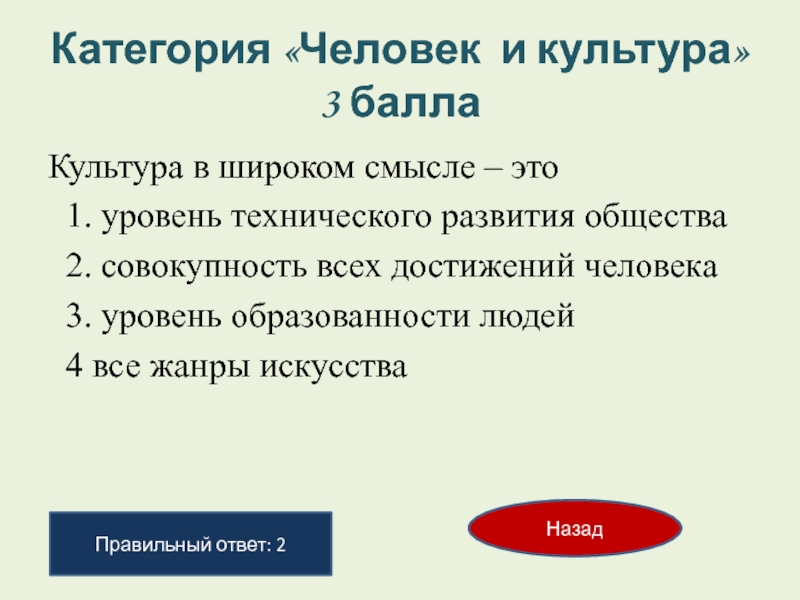 Категория «Человек и культура» 3 балла

Культура в широком смысле – это

1. уровень технического развития общества

2. совокупность всех достижений человека

3. уровень образованности людей

4 все жанры искусства

Правильный ответ: 2

Назад